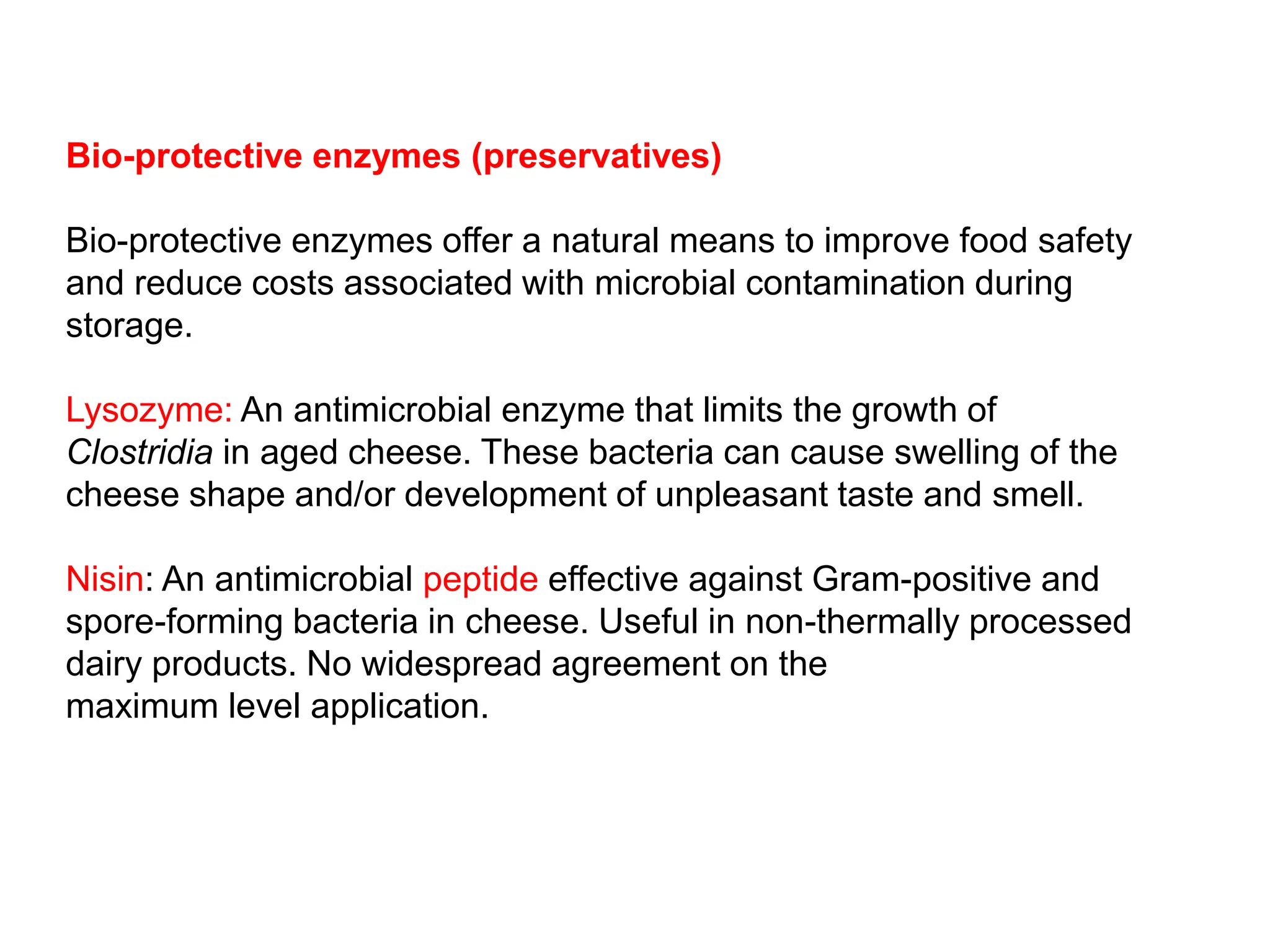 Bio-protective enzymes (preservatives)

Bio-protective enzymes offer a natural means to improve food safety and reduce costs associated with microbial contamination during storage.

Lysozyme: An antimicrobial enzyme that limits the growth of Clostridia in aged cheese. These bacteria can cause swelling of the cheese shape and/or development of unpleasant taste and smell.

Nisin: An antimicrobial peptide effective against Gram-positive and spore-forming bacteria in cheese. Useful in non-thermally processed dairy products. No widespread agreement on the maximum level application.